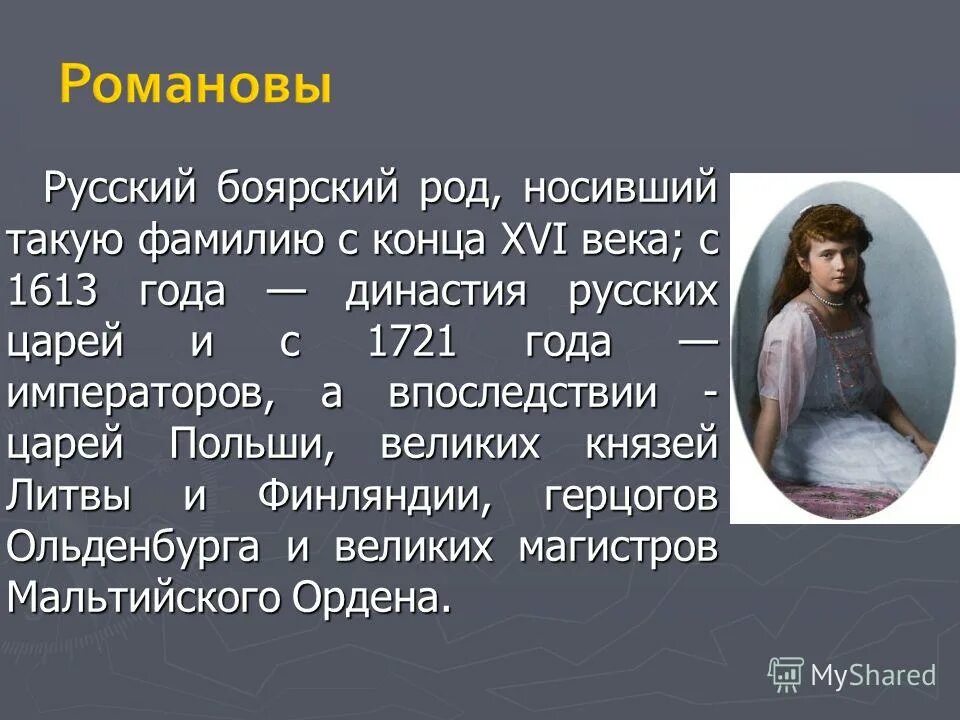 Романовы

Русский боярский род, носивший такую фамилию с конца XVI века; с 1613 года — династия русских царей и с 1721 года — императоров, а впоследствии - царей Польши, великих князей Литвы и Финляндии, герцогов Ольденбурга и великих магистров Мальтийского Ордена.

MyShared